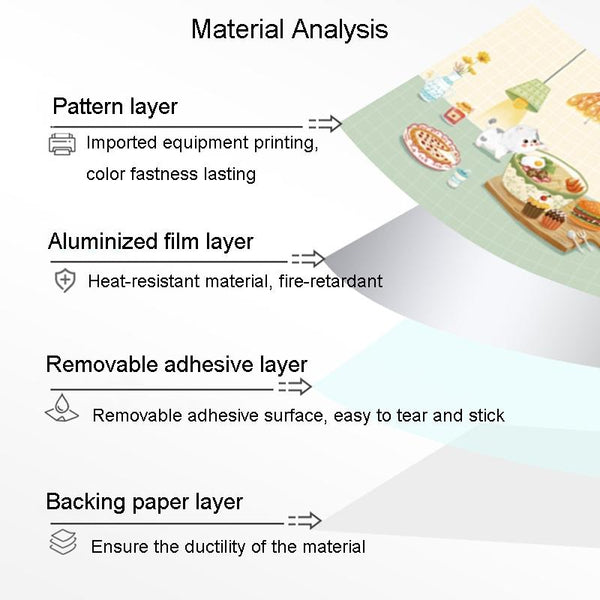 Material Analysis

Pattern layer

Imported equipment printing, color fastness lasting

Aluminized film layer

Heat-resistant material, fire-retardant

Removable adhesive layer

Removable adhesive surface, easy to tear and stick

Backing paper layer

Ensure the ductility of the material